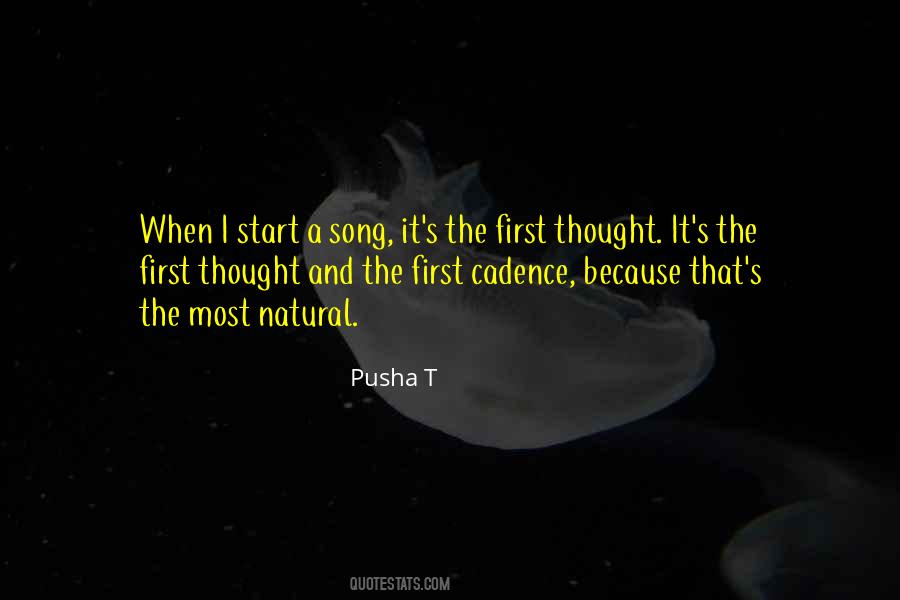 When I start a song, it's the first thought. It's the first thought and the first cadence, because that's the most natural.

Pusha T

QUOTESTATS.COM